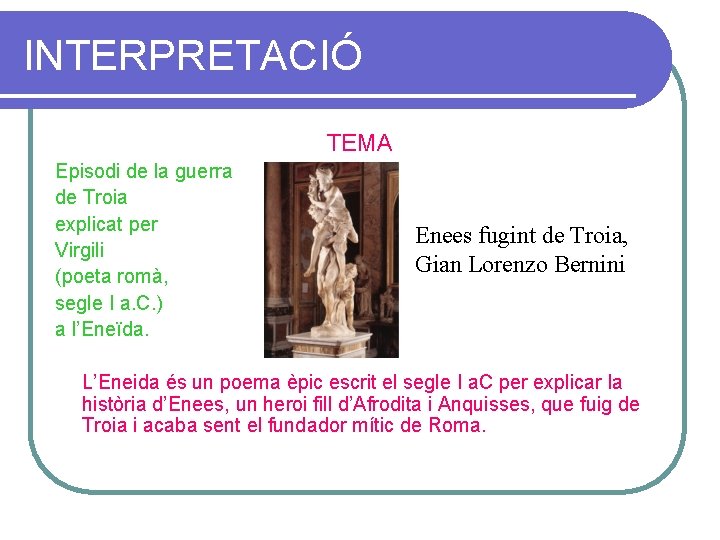 INTERPRETACIÓ

TEMA

Episodi de la guerra de Troia explicat per Virgili (poeta romà, segle I a.C.) a l'Eneïda.

Enees fugint de Troia, Gian Lorenzo Bernini

L'Eneida és un poema èpic escrit el segle I aC per explicar la història d'Enees, un heroi fill d'Afrodita i Anquisses, que fuig de Troia i acaba sent el fundador mític de Roma.